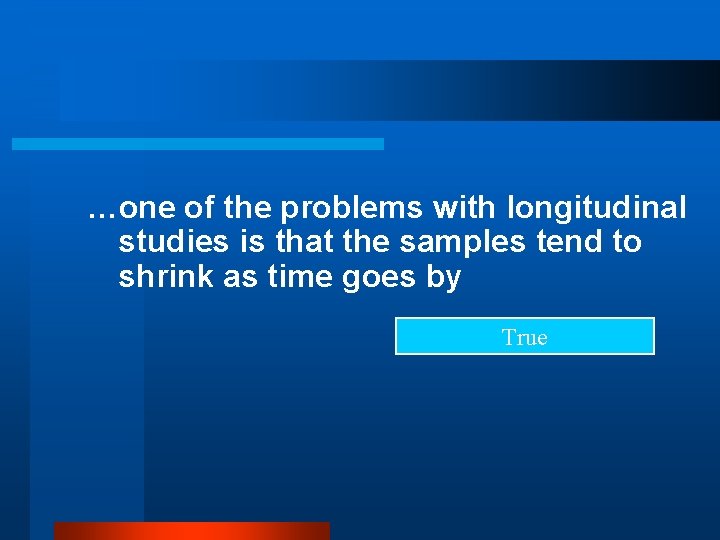 …one of the problems with longitudinal studies is that the samples tend to shrink as time goes by

True